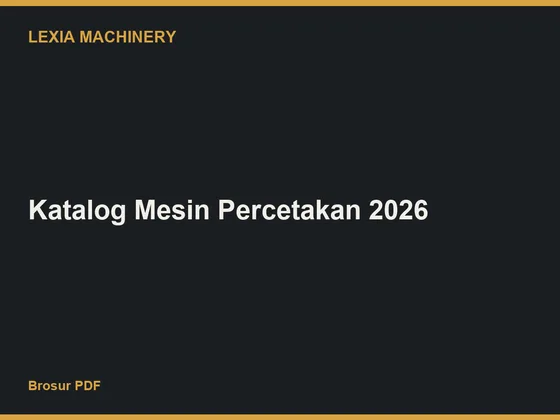 LEXIA MACHINERY

Katalog Mesin Percetakan 2026

Brosur PDF